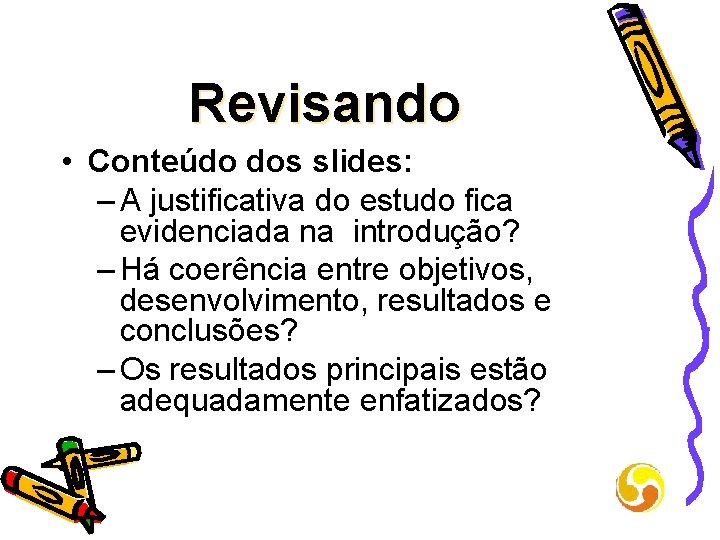 Revisando

• Conteúdo dos slides:
– A justificativa do estudo fica evidenciada na introdução?
– Há coerência entre objetivos, desenvolvimento, resultados e conclusões?
– Os resultados principais estão adequadamente enfatizados?